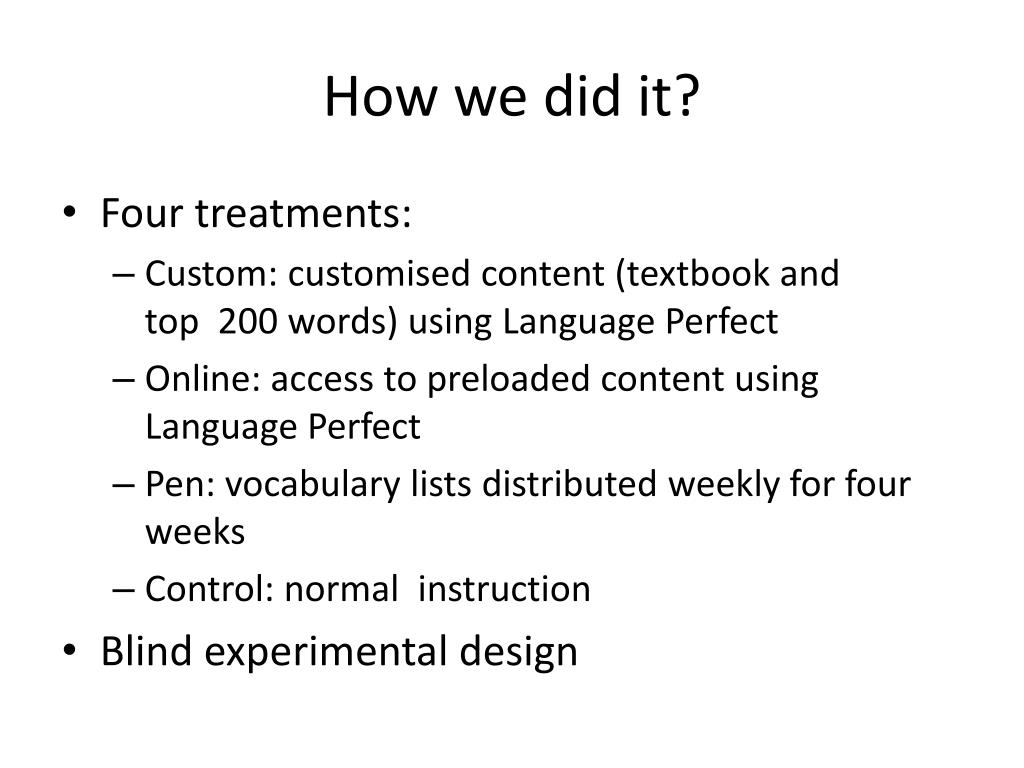 How we did it?

• Four treatments:
– Custom: customised content (textbook and top 200 words) using Language Perfect
– Online: access to preloaded content using Language Perfect
– Pen: vocabulary lists distributed weekly for four weeks
– Control: normal instruction
• Blind experimental design